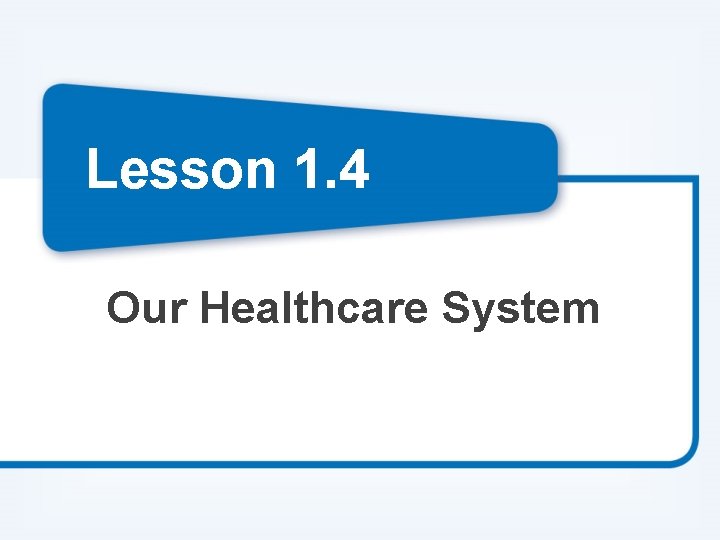 Lesson 1.4

Our Healthcare System